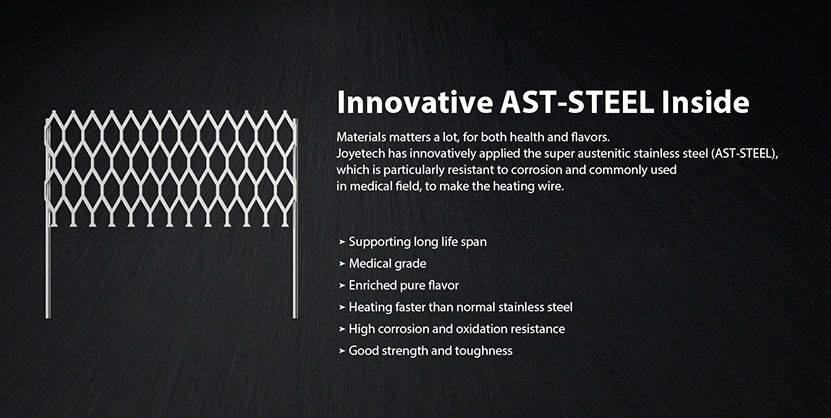 Innovative AST-STEEL Inside

Materials matters a lot, for both health and flavors.
Joyetech has innovatively applied the super austenitic stainless steel (AST-STEEL), which is particularly resistant to corrosion and commonly used in medical field, to make the heating wire.

➤ Supporting long life span
➤ Medical grade
➤ Enriched pure flavor
➤ Heating faster than normal stainless steel
➤ High corrosion and oxidation resistance
➤ Good strength and toughness